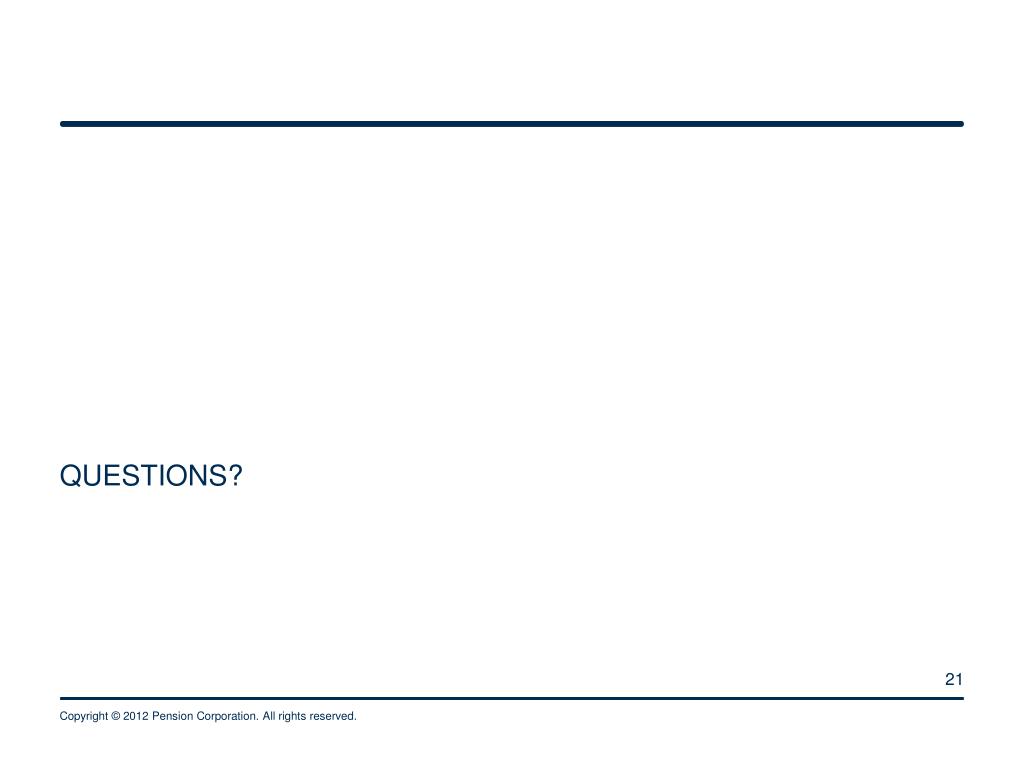 QUESTIONS?

21

Copyright © 2012 Pension Corporation. All rights reserved.